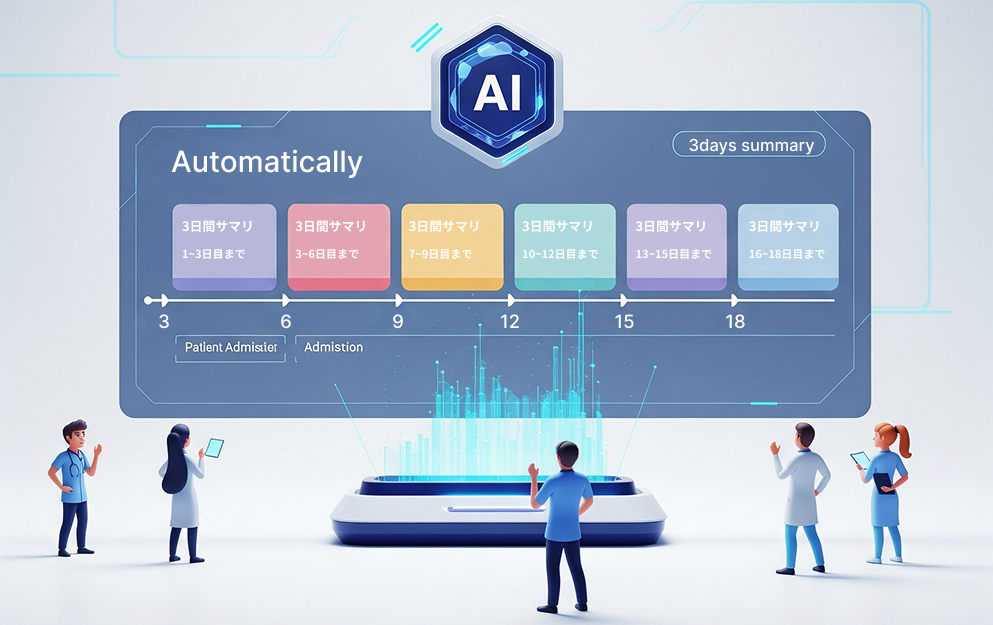 AI

Automatically

3days summary

3日間サマリ
1~3日目まで

3日間サマリ
3~6日目まで

3日間サマリ
7~9日目まで

3日間サマリ
10~12日目まで

3日間サマリ
13~15日目まで

3日間サマリ
16~18日目まで

3 6 9 12 15 18

Patient Admisier

Admistion